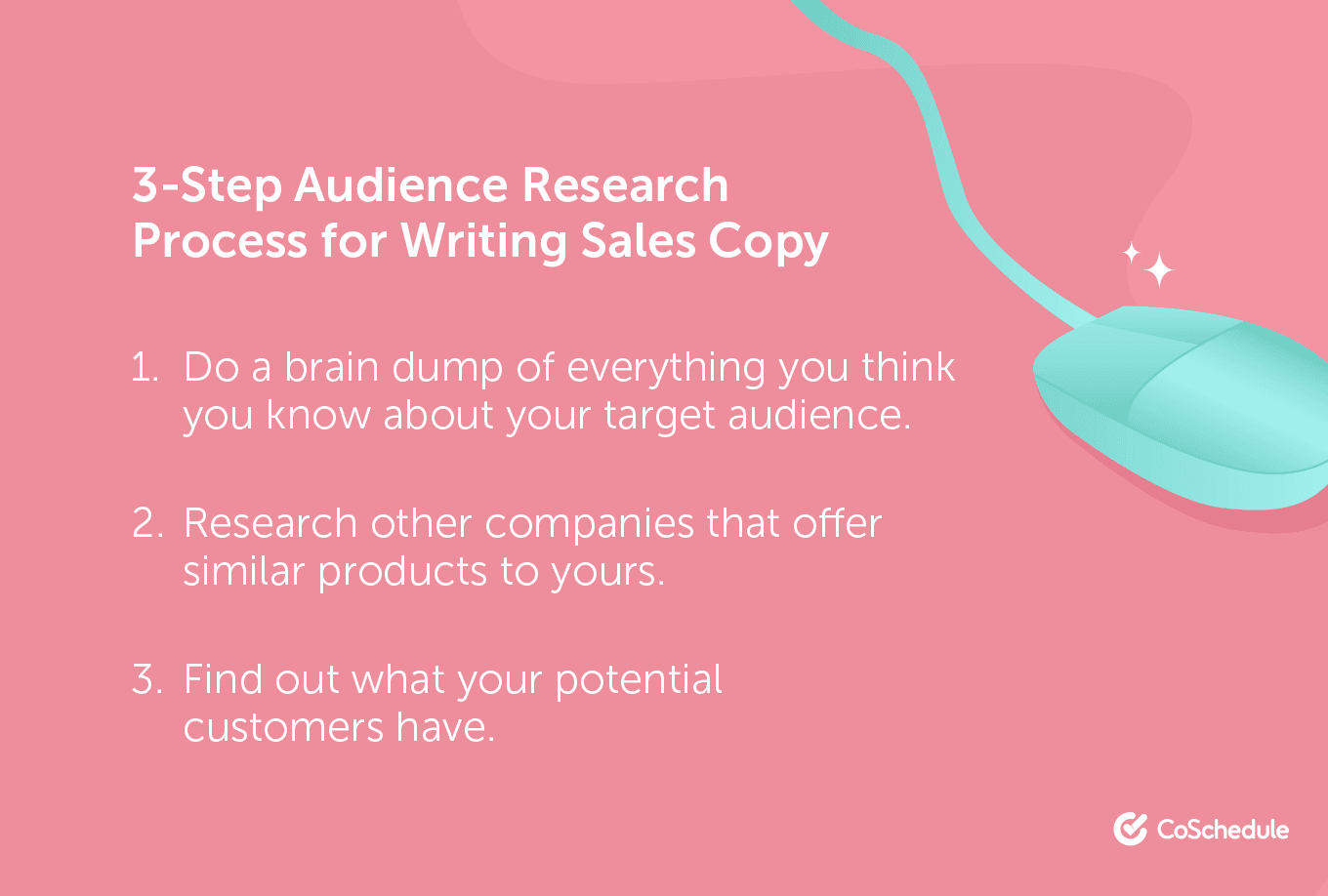 3-Step Audience Research Process for Writing Sales Copy

1. Do a brain dump of everything you think you know about your target audience.

2. Research other companies that offer similar products to yours.

3. Find out what your potential customers have.

CoSchedule